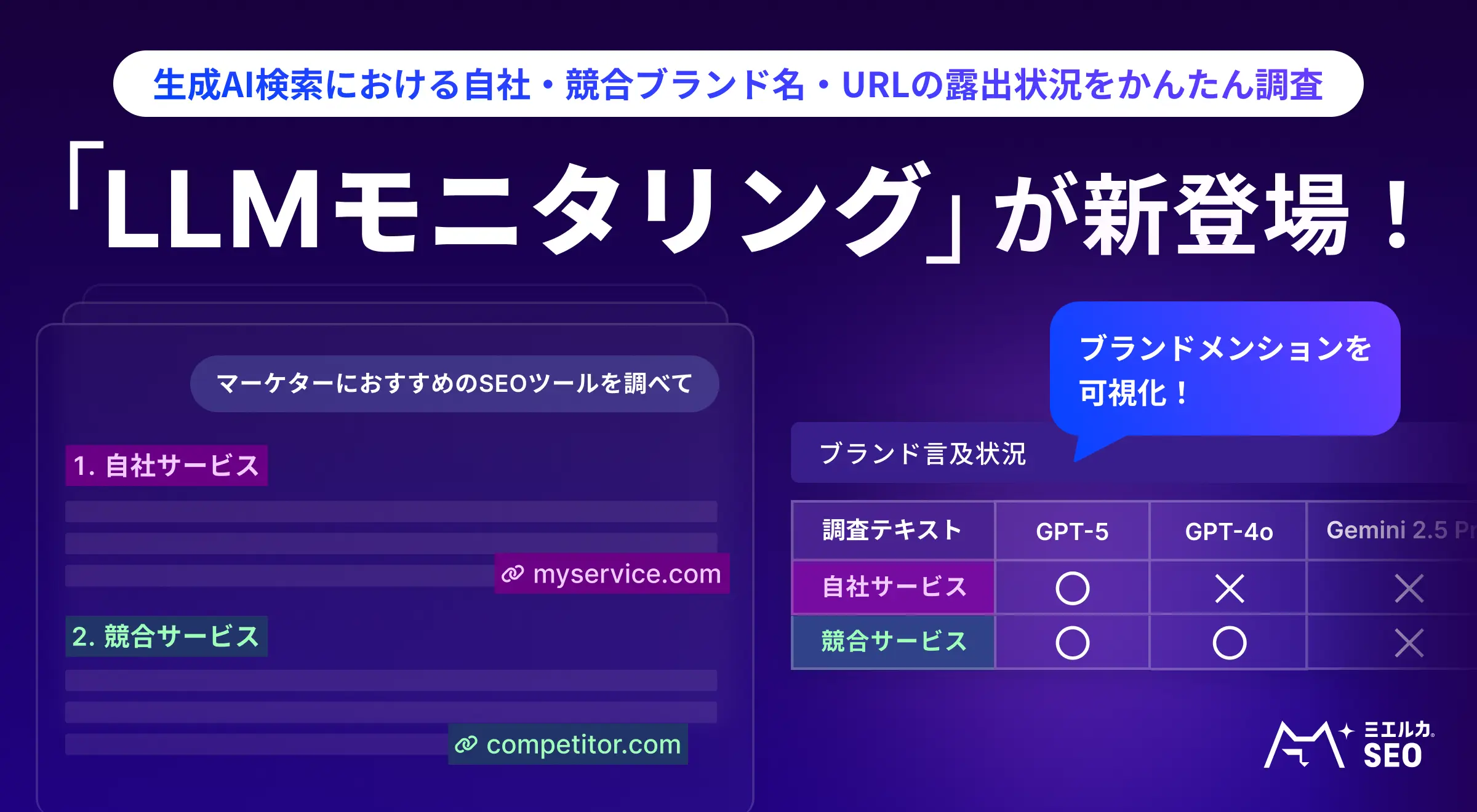 生成AI検索における自社・競合ブランド名・URLの露出状況をかんたん調査

「LLMモニタリング」が新登場！

マーケターにおすすめのSEOツールを調べて

1. 自社サービス

myservice.com

2. 競合サービス

competitor.com

ブランドメンションを可視化！

ブランド言及状況

| 調査テキスト | GPT-5 | GPT-4o | Gemini 2.5 Pr |
|---|---|---|---|
| 自社サービス | ○ | × | × |
| 競合サービス | ○ | ○ | × |

ミエルカ SEO